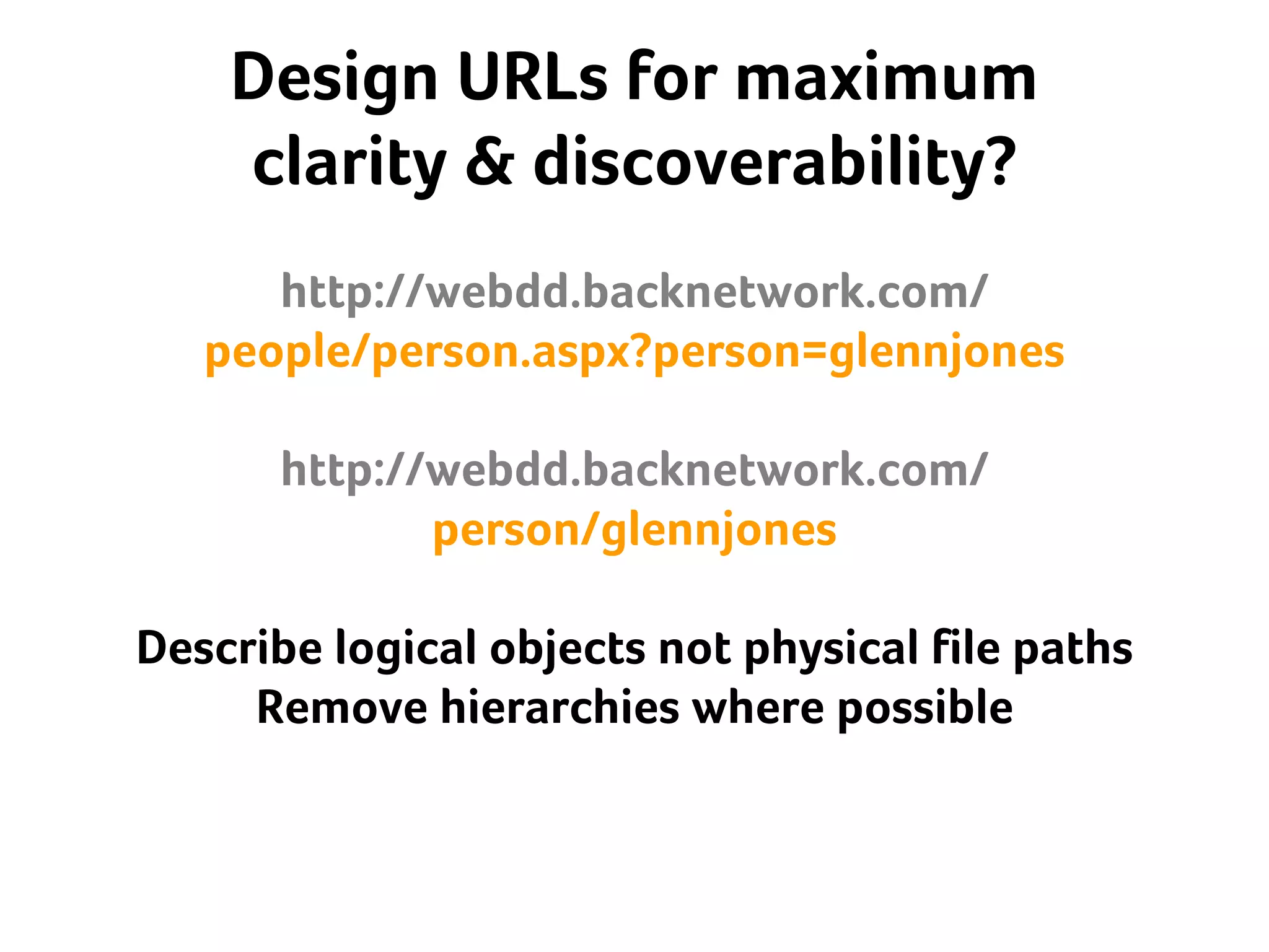 Design URLs for maximum clarity & discoverability?

http://webdd.backnetwork.com/people/person.aspx?person=glennjones

http://webdd.backnetwork.com/person/glennjones

Describe logical objects not physical file paths
Remove hierarchies where possible